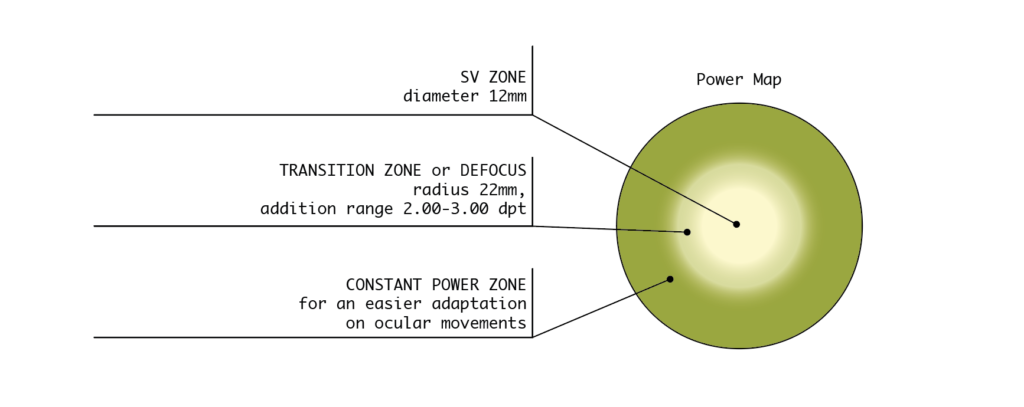 SV ZONE
diameter 12mm

TRANSITION ZONE or DEFOCUS
radius 22mm,
addition range 2.00-3.00 dpt

CONSTANT POWER ZONE
for an easier adaptation
on ocular movements

Power Map